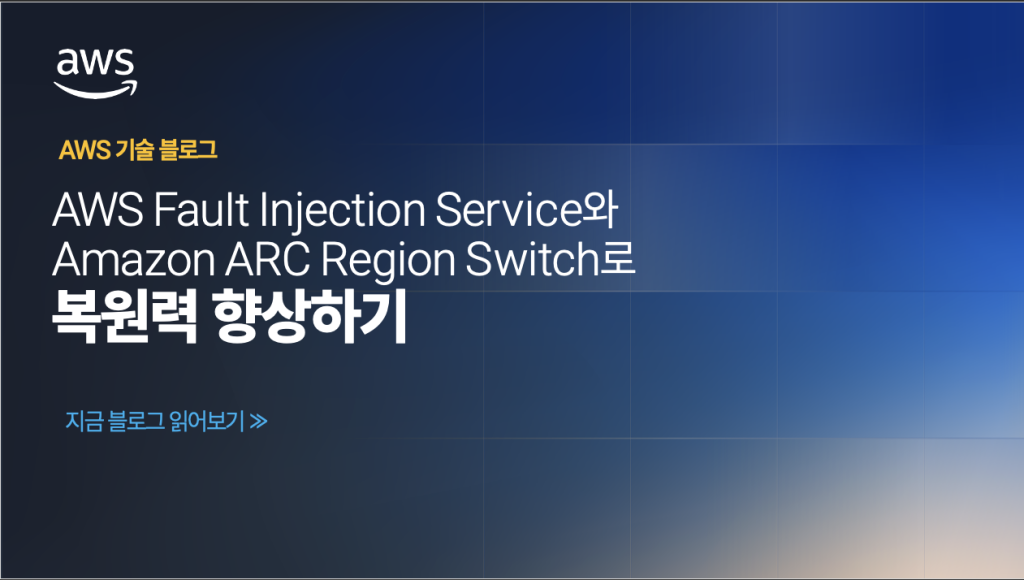 aws

AWS 기술 블로그

AWS Fault Injection Service와 Amazon ARC Region Switch로 복원력 향상하기

지금 블로그 읽어보기 ≫